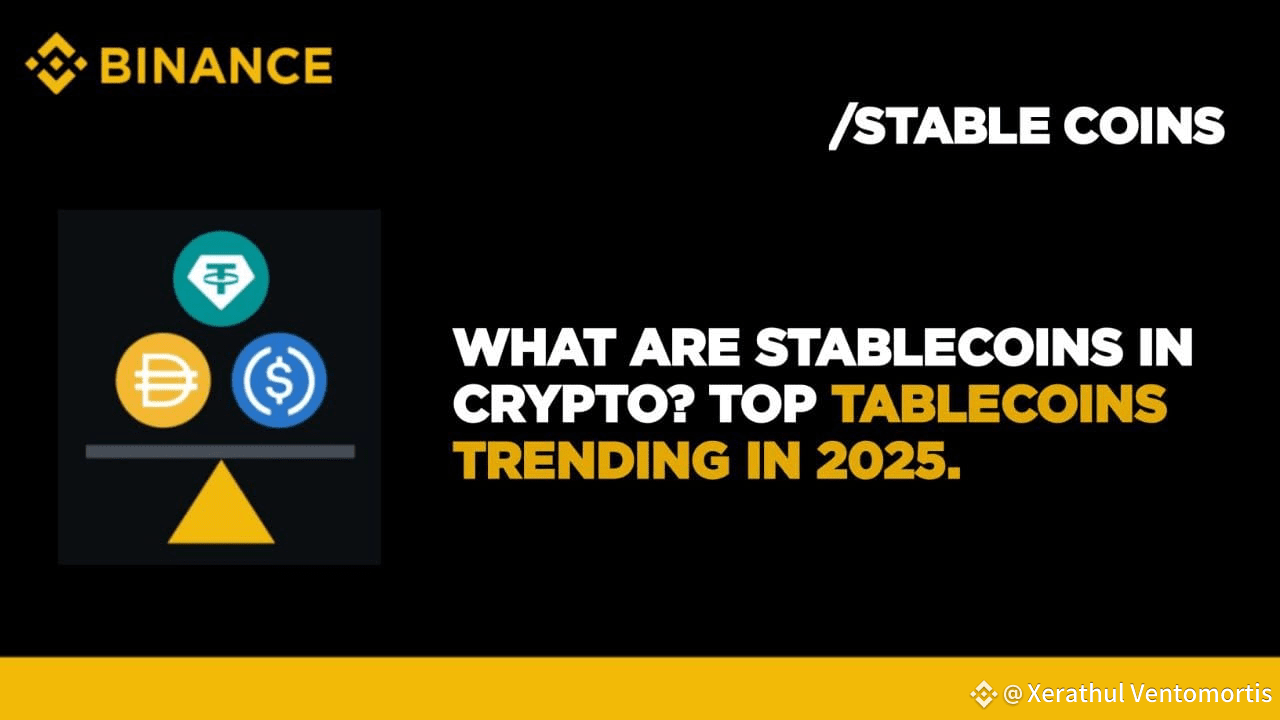 BINANCE

/STABLE COINS

WHAT ARE STABLECOINS IN CRYPTO? TOP TABLECOINS TRENDING IN 2025.

@Xerathul Ventomortis